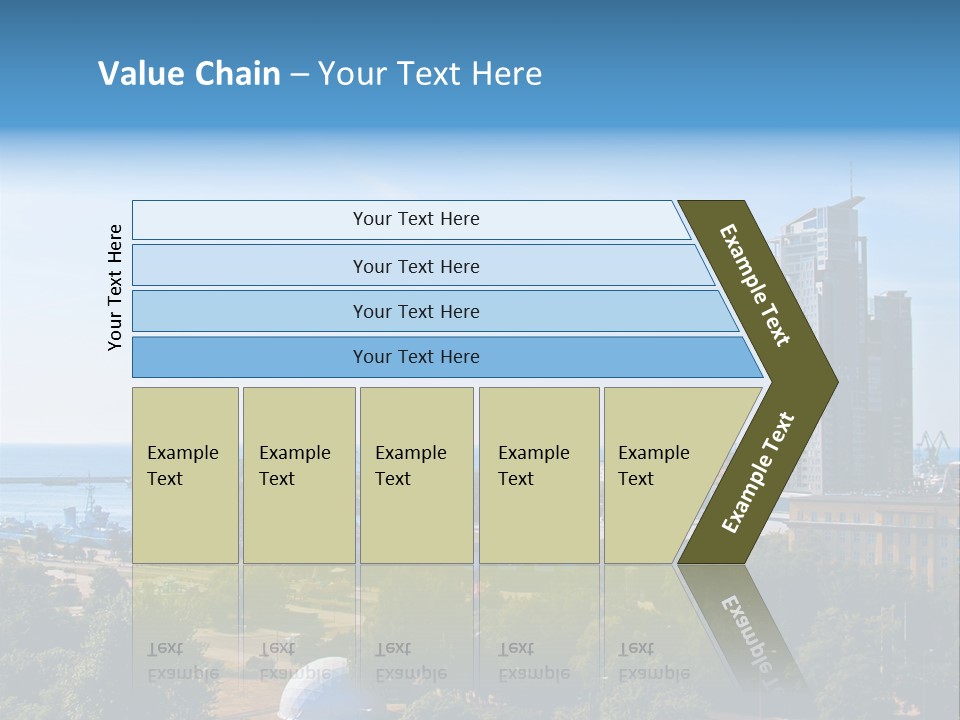 Value Chain – Your Text Here

Your Text Here

Your Text Here

Your Text Here

Your Text Here

Your Text Here

Example Text

Example Text

Example Text

Example Text

Example Text

Example Text

Example Text